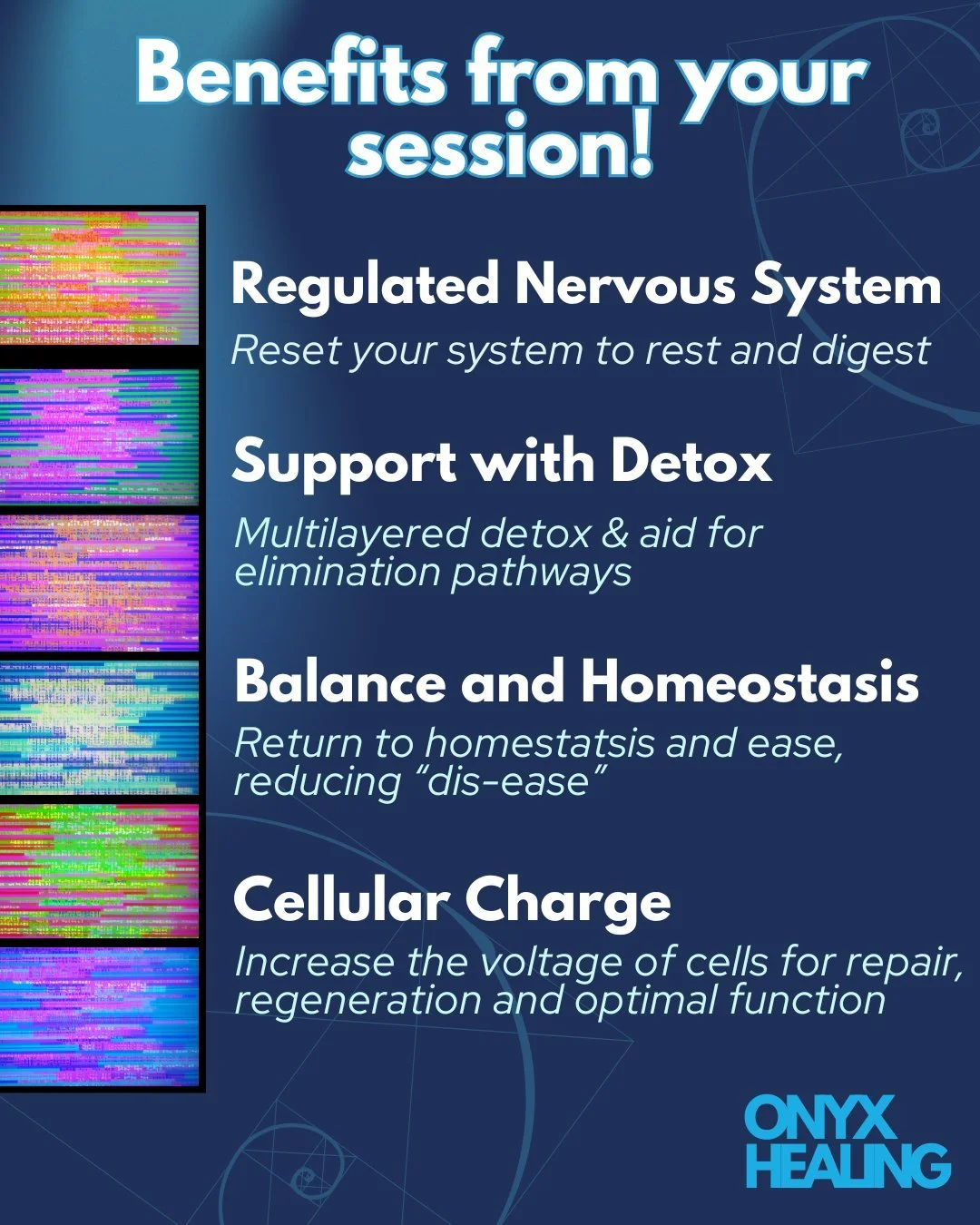 Benefits from your session!

Regulated Nervous System

Reset your system to rest and digest

Support with Detox

Multilayered detox & aid for elimination pathways

Balance and Homeostasis

Return to homestatsis and ease, reducing “dis-ease”

Cellular Charge

Increase the voltage of cells for repair, regeneration and optimal function

ONYX HEALING